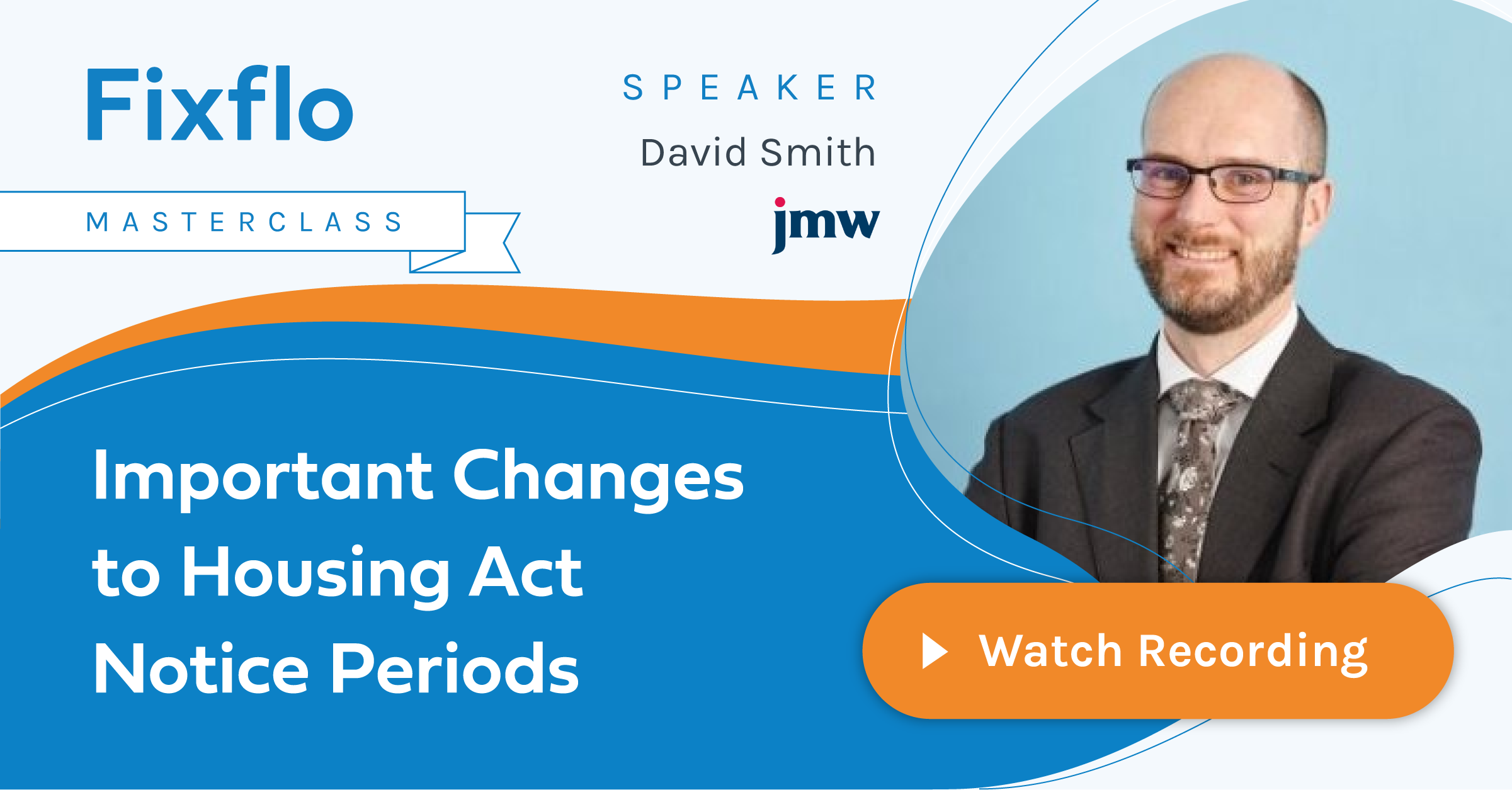 Fixflo

MASTERCLASS

SPEAKER

David Smith

jmw

Important Changes to Housing Act Notice Periods

Watch Recording